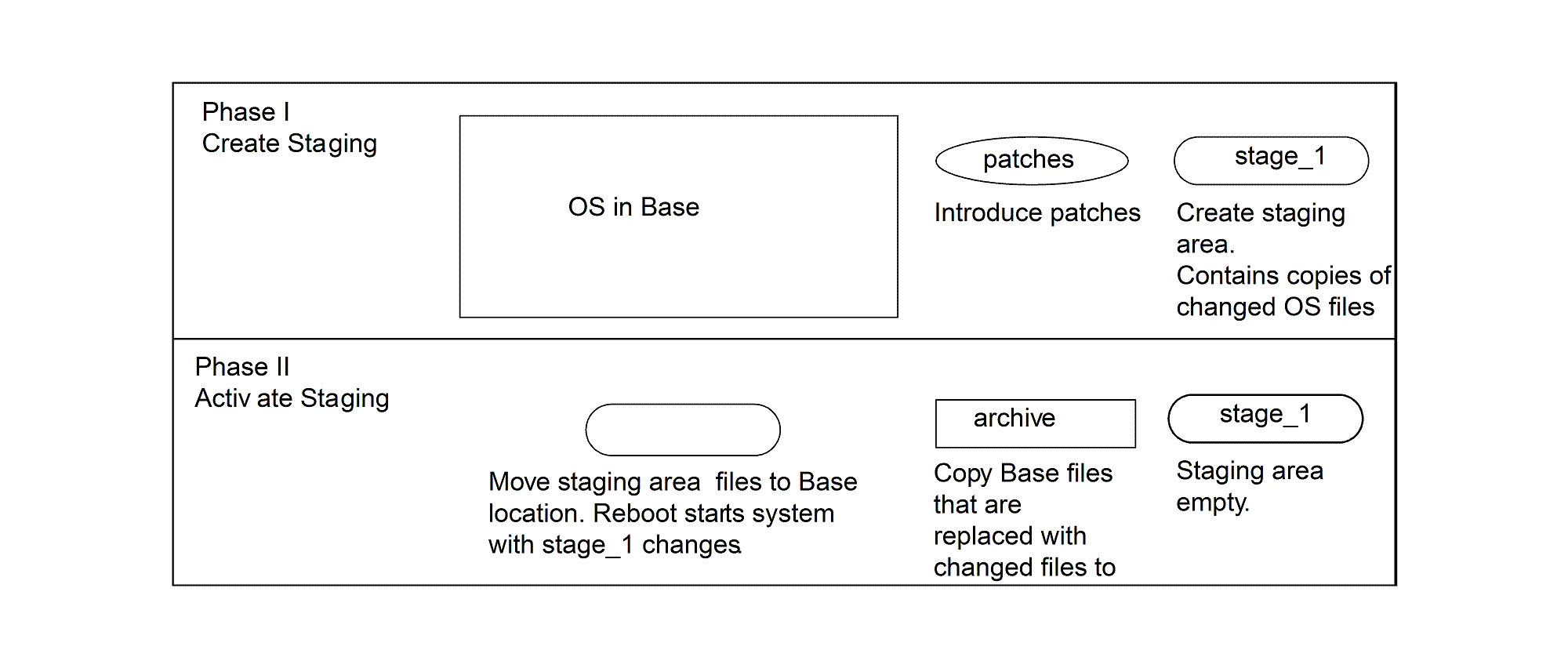 Phase I
Create Staging

OS in Base

patches

Introduce patches

stage_1

Create staging area.
Contains copies of changed OS files

Phase II
Activ ate Staging

Move staging area files to Base location. Reboot starts system with stage_1 changes

archive

Copy Base files that are replaced with changed files to

stage_1

Staging area empty.